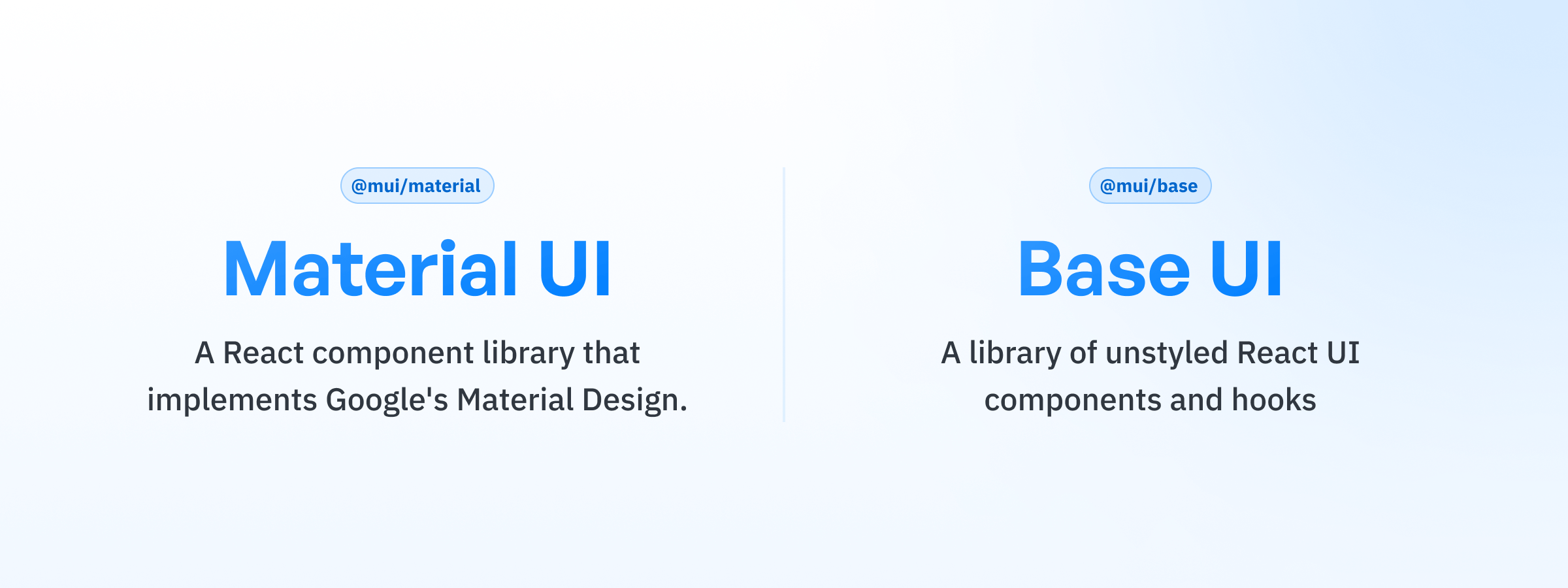 @mui/material

Material UI

A React component library that implements Google's Material Design.

@mui/base

Base UI

A library of unstyled React UI components and hooks